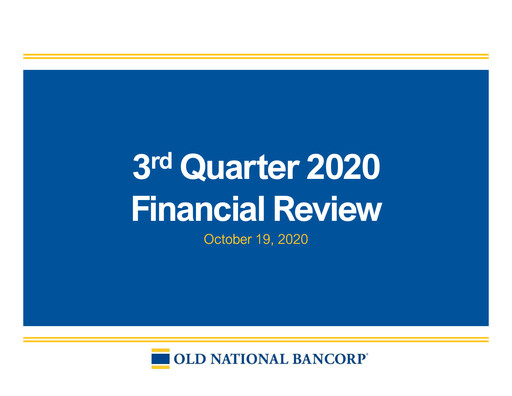 3rd Quarter 2020
Financial Review

October 19, 2020

OLD NATIONAL BANCORP®